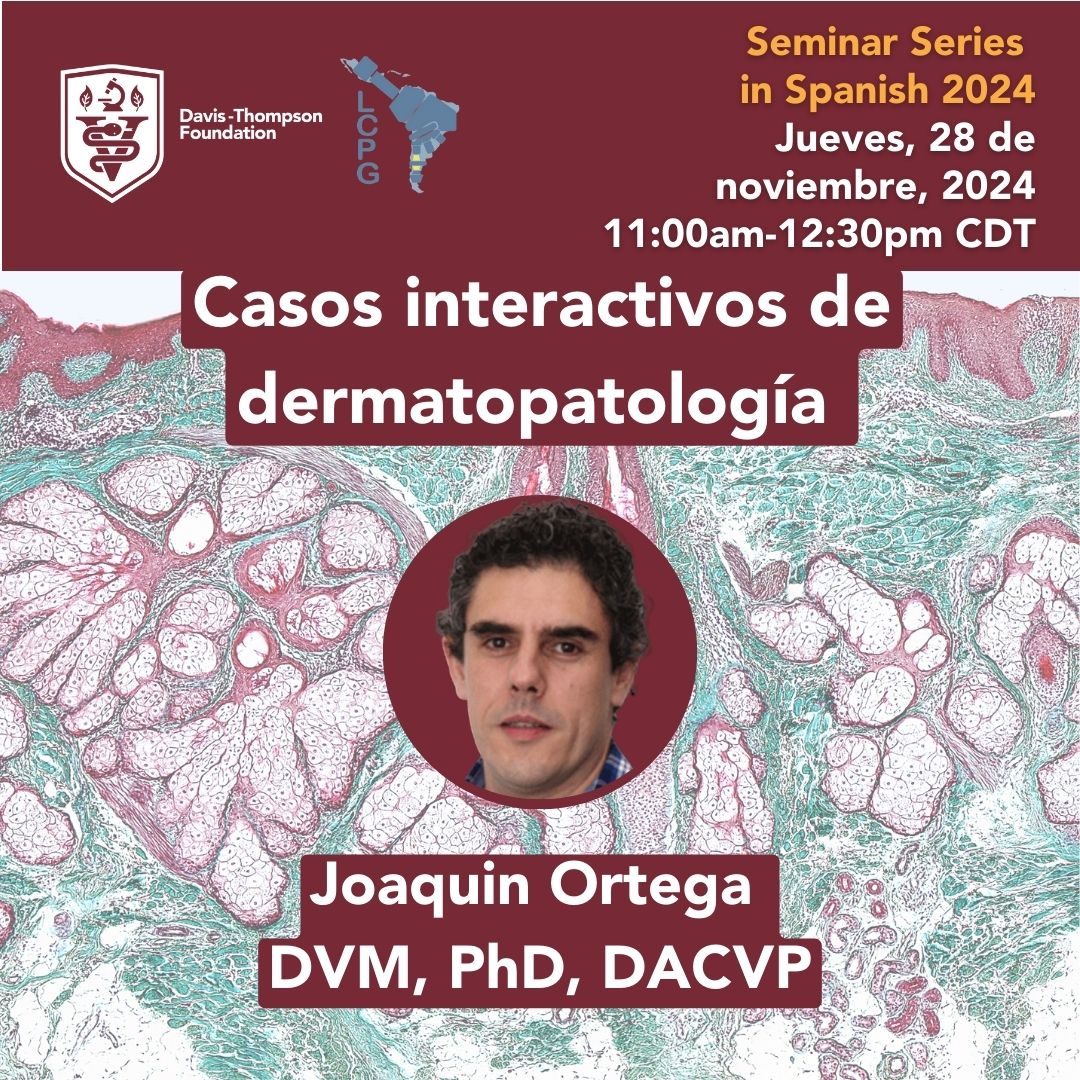 Davis-Thompson Foundation

LCPG

Seminar Series in Spanish 2024

Jueves, 28 de noviembre, 2024
11:00am-12:30pm CDT

Casos interactivos de dermatopatología

Joaquin Ortega
DVM, PhD, DACVP